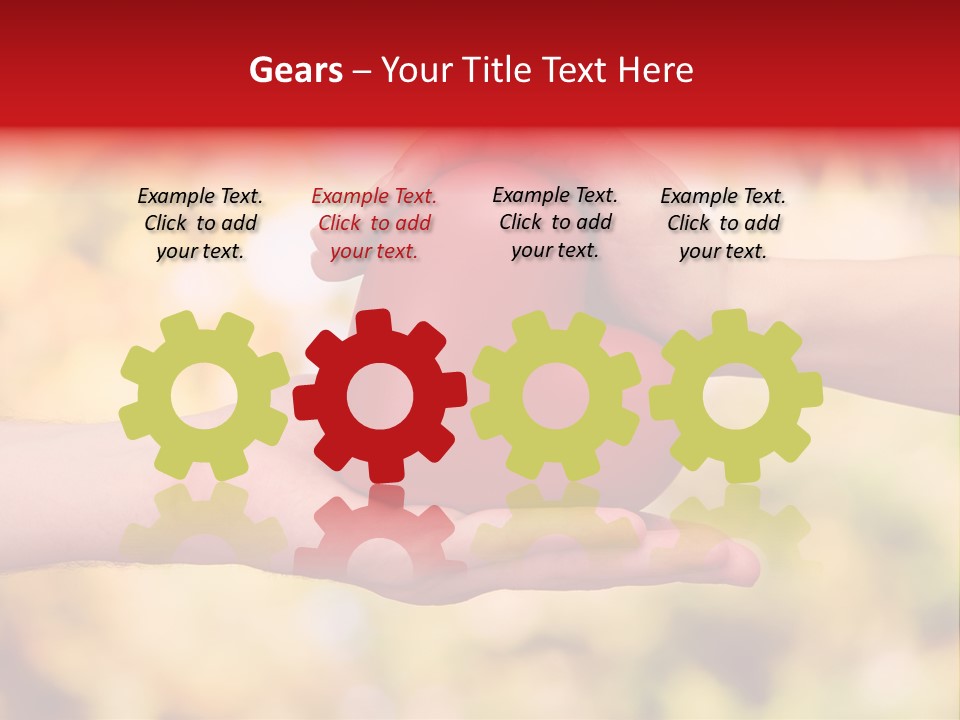 Gears – Your Title Text Here

Example Text. Click to add your text.

Example Text. Click to add your text.

Example Text. Click to add your text.

Example Text. Click to add your text.